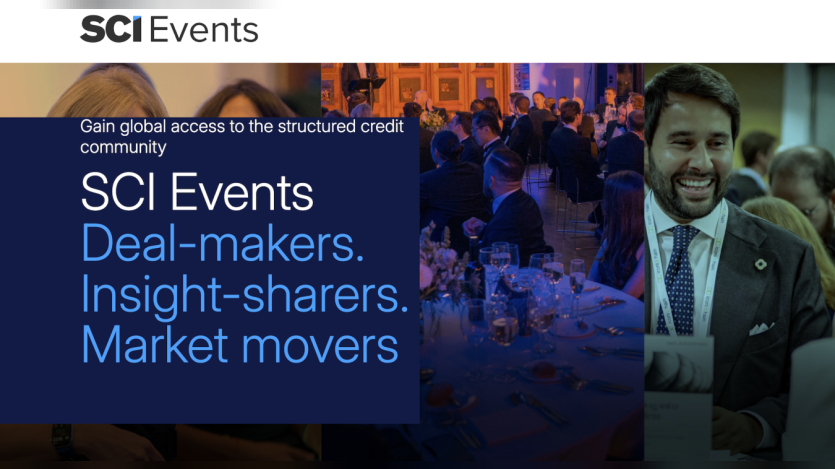 SCI Events

Gain global access to the structured credit community

SCI Events
Deal-makers.
Insight-sharers.
Market movers